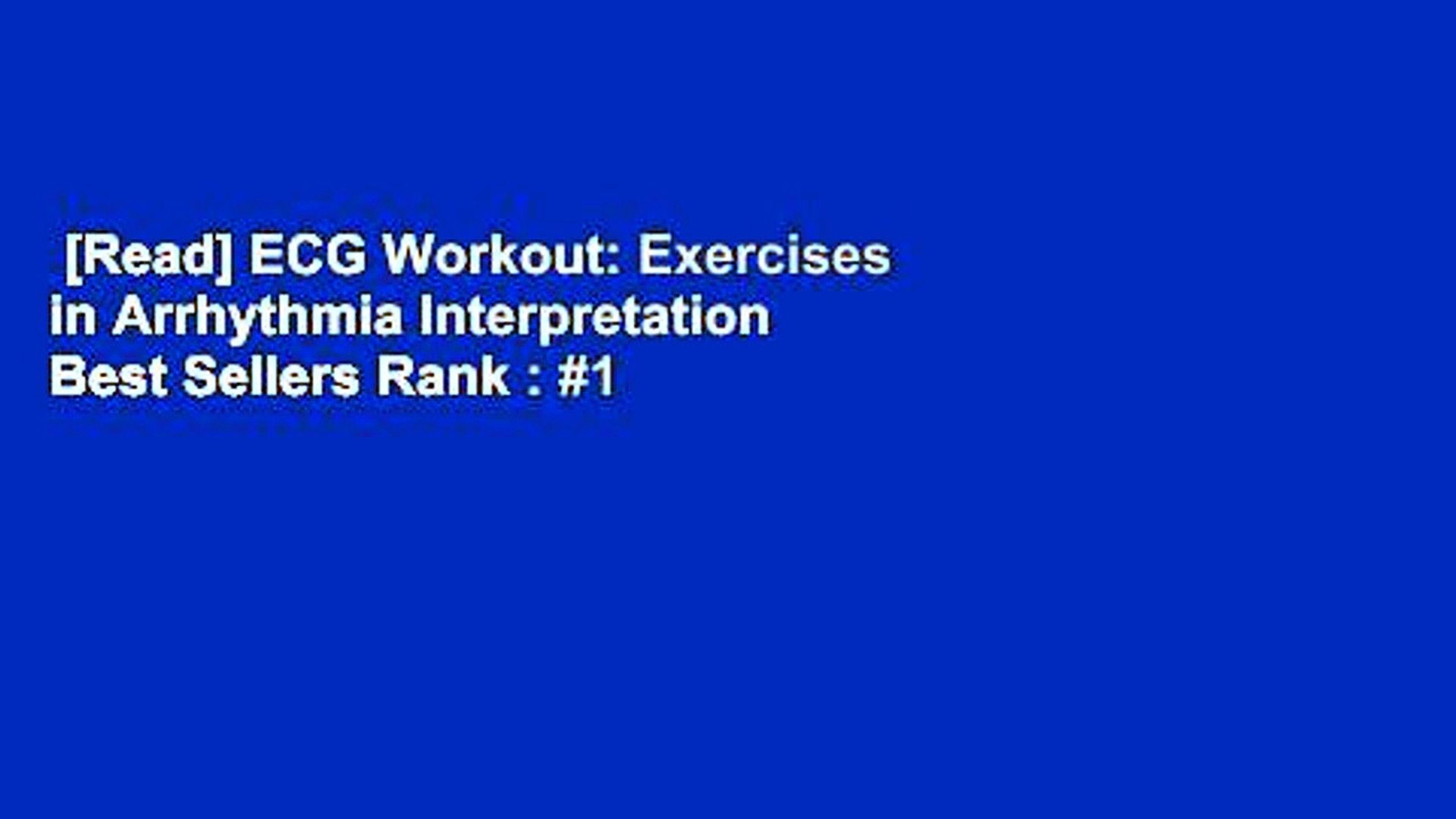 [Read] ECG Workout: Exercises in Arrhythmia Interpretation
Best Sellers Rank : #1